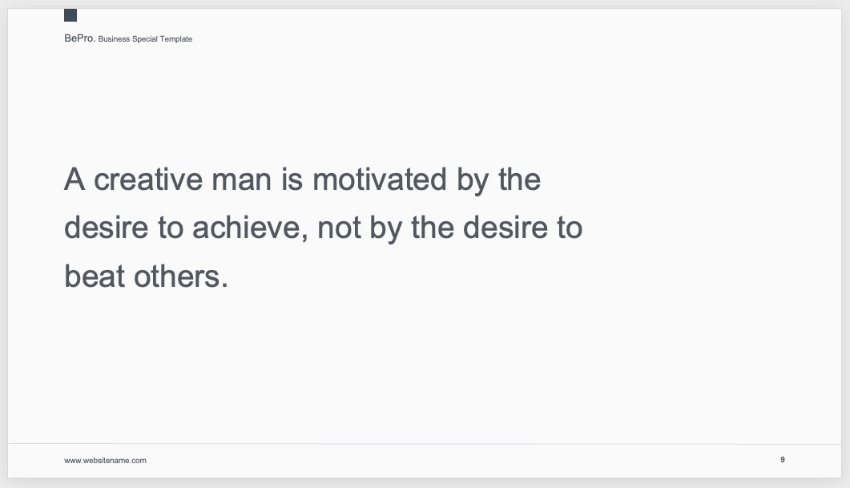 BePro. Business Special Template

A creative man is motivated by the desire to achieve, not by the desire to beat others.

www.websitename.com

9